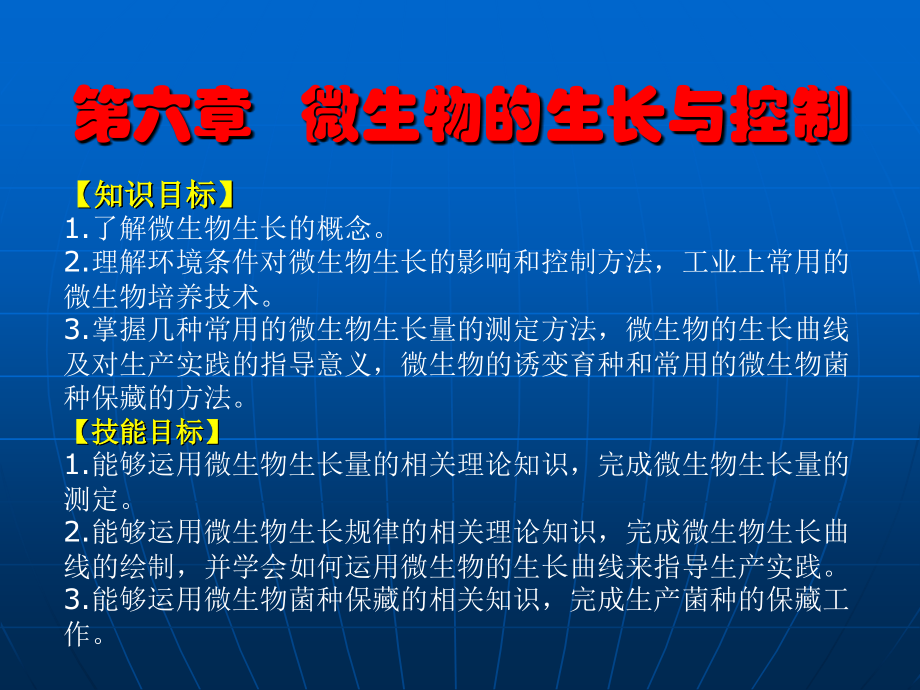 第六章　微生物的生长与控制

【知识目标】
1.了解微生物生长的概念。
2.理解环境条件对微生物生长的影响和控制方法，工业上常用的微生物培养技术。
3.掌握几种常用的微生物生长量的测定方法，微生物的生长曲线及对生产实践的指导意义，微生物的诱变育种和常用的微生物菌种保藏的方法。
【技能目标】
1.能够运用微生物生长量的相关理论知识，完成微生物生长量的测定。
2.能够运用微生物生长规律的相关理论知识，完成微生物生长曲线的绘制，并学会如何运用微生物的生长曲线来指导生产实践。
3.能够运用微生物菌种保藏的相关知识，完成生产菌种的保藏工作。